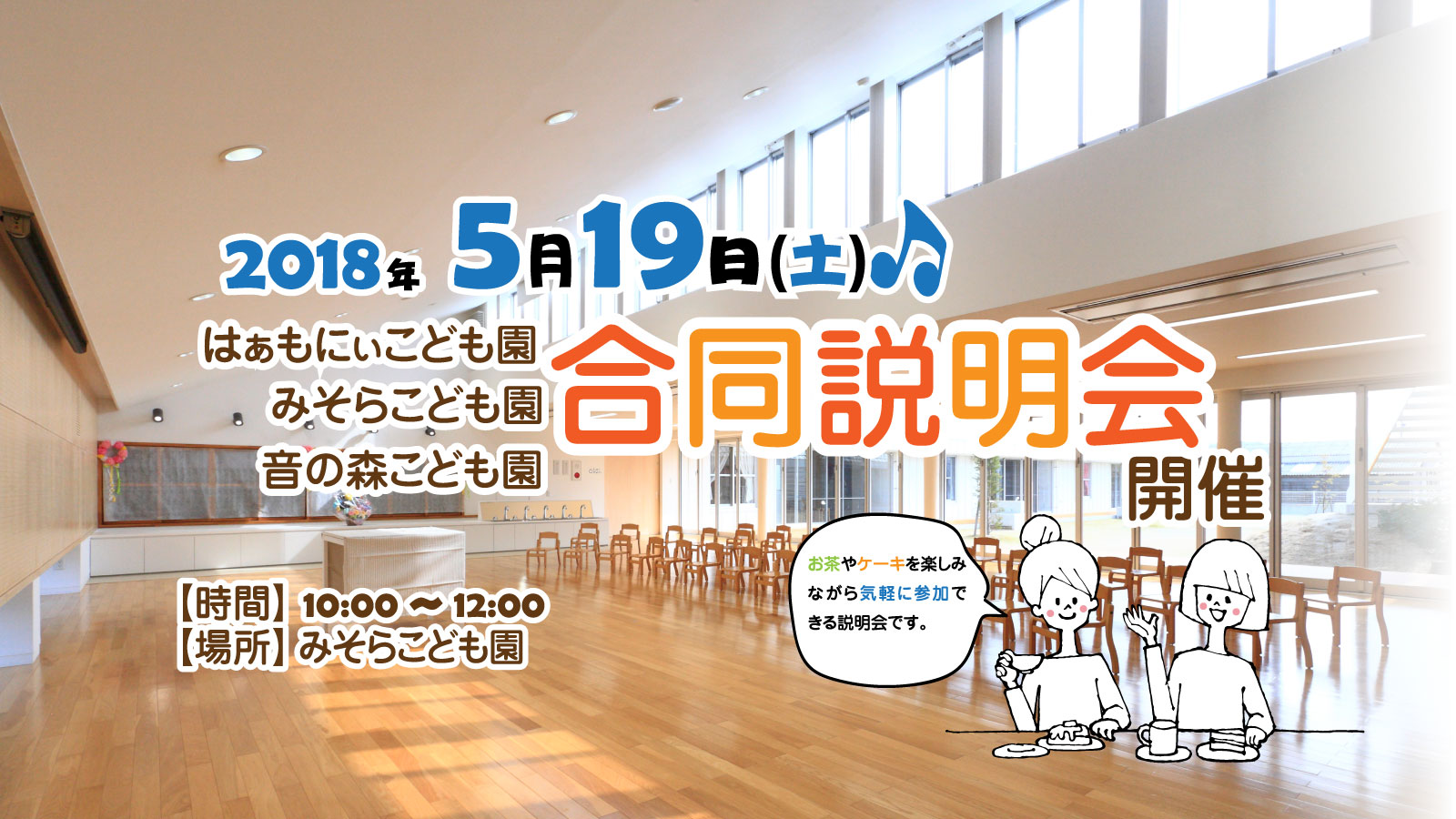 2018年 5月19日(土)♪

はぁもにぃこども園
みそらこども園
音の森こども園

合同説明会
開催

【時間】10:00 ～ 12:00
【場所】みそらこども園

お茶やケーキを楽しみながら気軽に参加できる説明会です。